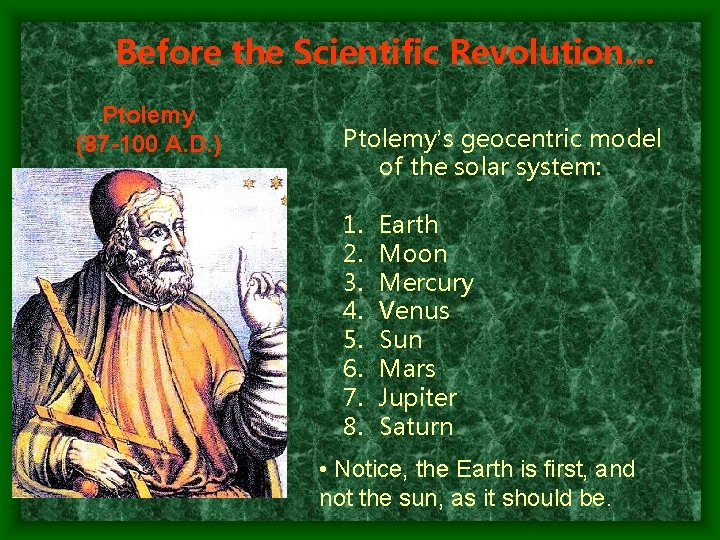 Before the Scientific Revolution…

Ptolemy
(87-100 A.D.)

Ptolemy's geocentric model of the solar system:

1. Earth
2. Moon
3. Mercury
4. Venus
5. Sun
6. Mars
7. Jupiter
8. Saturn

• Notice, the Earth is first, and not the sun, as it should be.